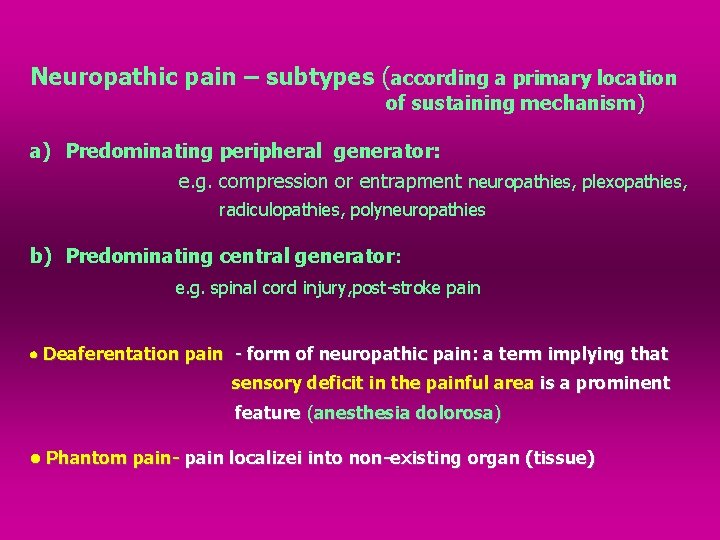 Neuropathic pain – subtypes (according a primary location of sustaining mechanism)

a) Predominating peripheral generator:
e.g. compression or entrapment neuropathies, plexopathies, radiculopathies, polyneuropathies

b) Predominating central generator:
e.g. spinal cord injury,post-stroke pain

• Deaferentation pain - form of neuropathic pain: a term implying that sensory deficit in the painful area is a prominent feature (anesthesia dolorosa)

• Phantom pain- pain localizei into non-existing organ (tissue)